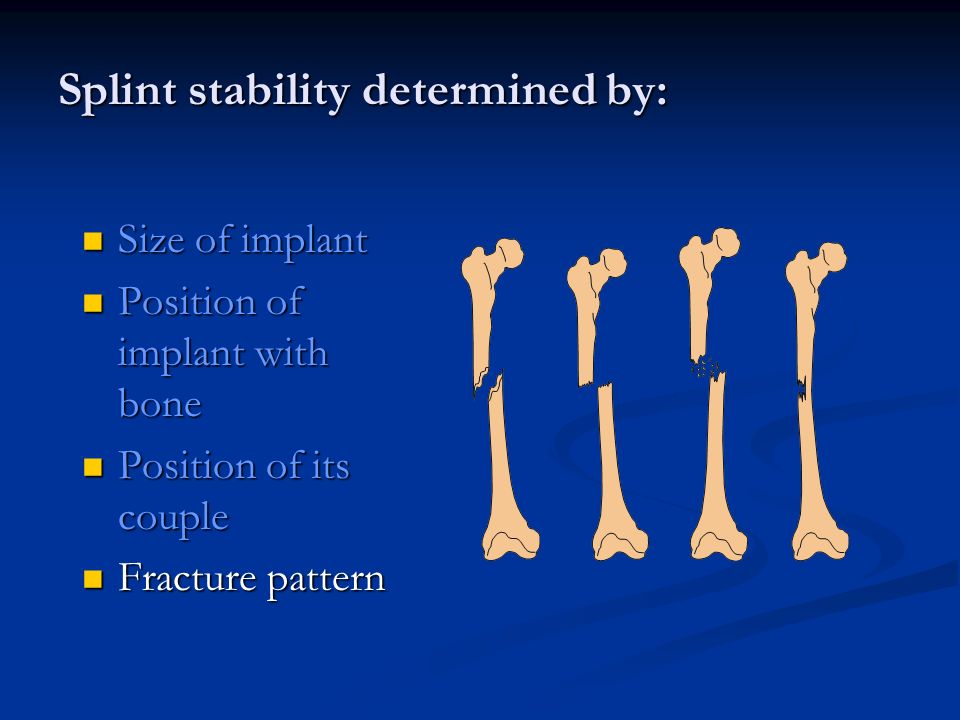 Splint stability determined by:

- Size of implant
- Position of implant with bone
- Position of its couple
- Fracture pattern